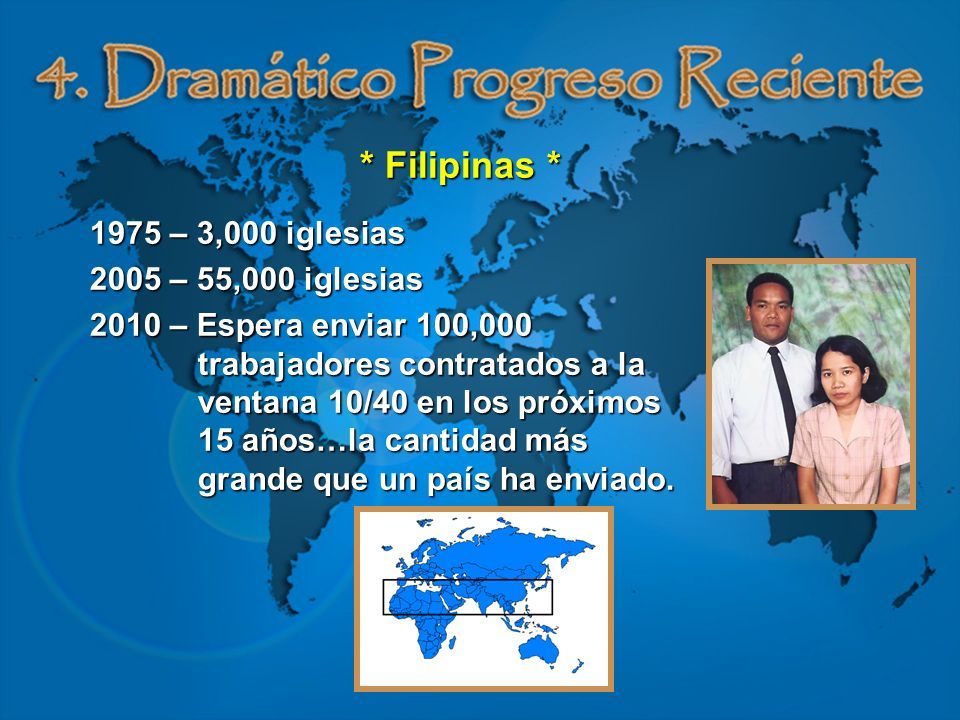 4. Dramático Progreso Reciente

* Filipinas *

1975 – 3,000 iglesias

2005 – 55,000 iglesias

2010 – Espera enviar 100,000 trabajadores contratados a la ventana 10/40 en los próximos 15 años…la cantidad más grande que un país ha enviado.